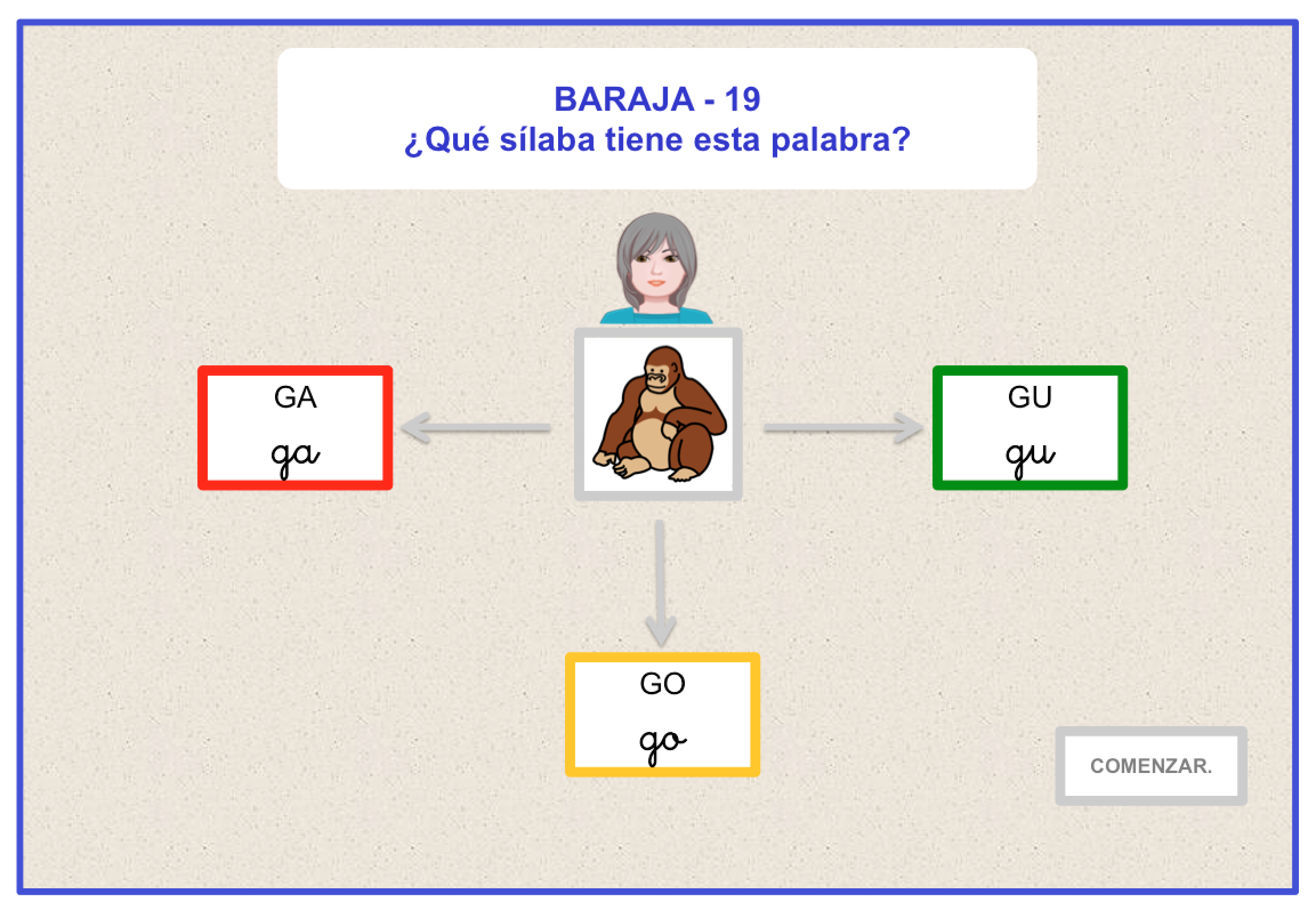 BARAJA - 19
¿Qué sílaba tiene esta palabra?

GA
ga

GU
gu

GO
go

COMENZAR.